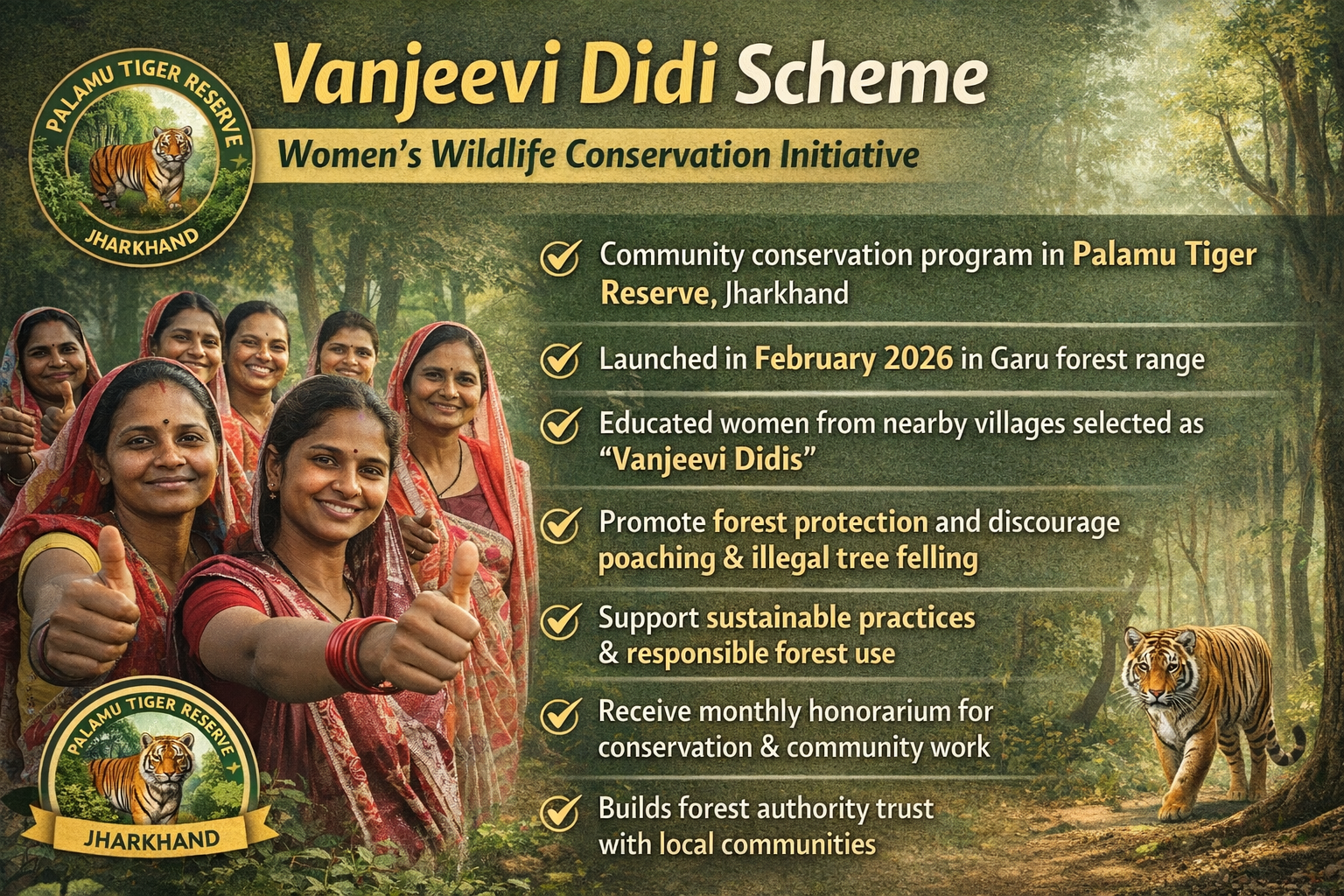 PALAMU TIGER RESERVE
JHARKHAND

Vanjeevi Didi Scheme

Women's Wildlife Conservation Initiative

Community conservation program in Palamu Tiger Reserve, Jharkhand

Launched in February 2026 in Garu forest range

Educated women from nearby villages selected as "Vanjeevi Didis"

Promote forest protection and discourage poaching & illegal tree felling

Support sustainable practices & responsible forest use

Receive monthly honorarium for conservation & community work

Builds forest authority trust with local communities

PALAMU TIGER RESERVE
JHARKHAND